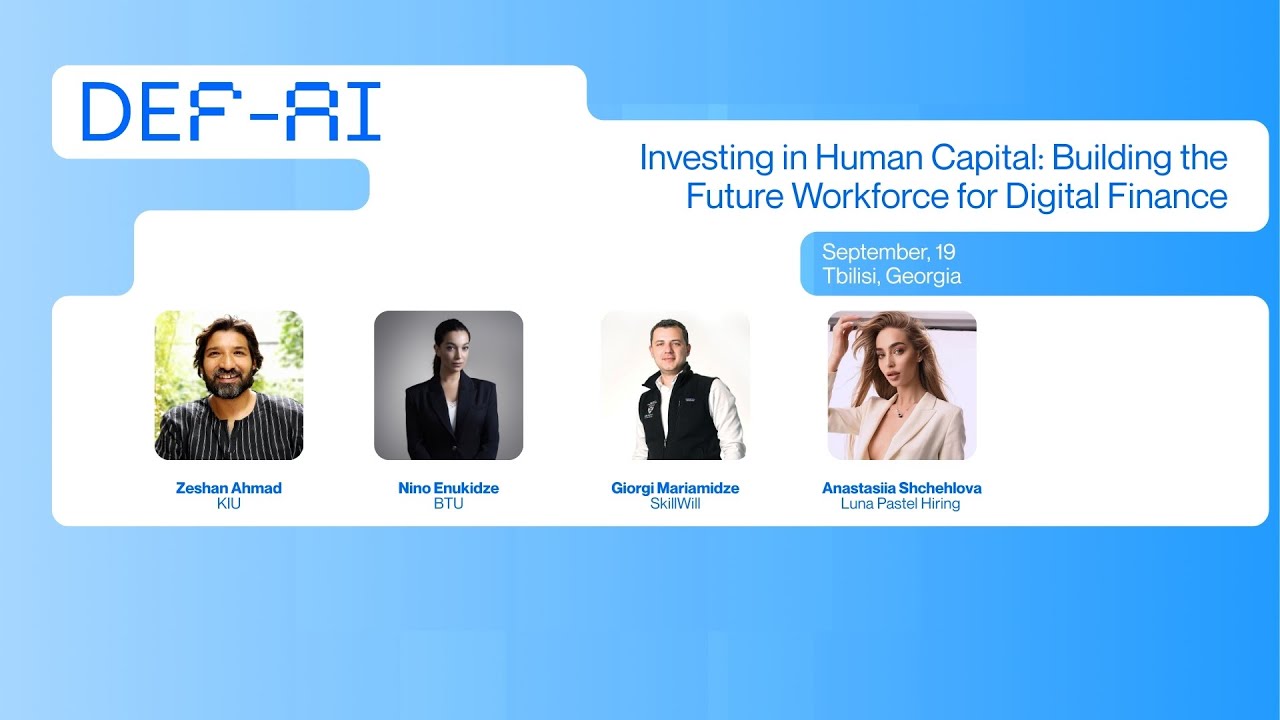 DEF-AI

Investing in Human Capital: Building the Future Workforce for Digital Finance

September, 19
Tbilisi, Georgia

Zeshan Ahmad
KIU

Nino Enukidze
BTU

Giorgi Mariamidze
SkillWill

Anastasiia Shchehlova
Luna Pastel Hiring